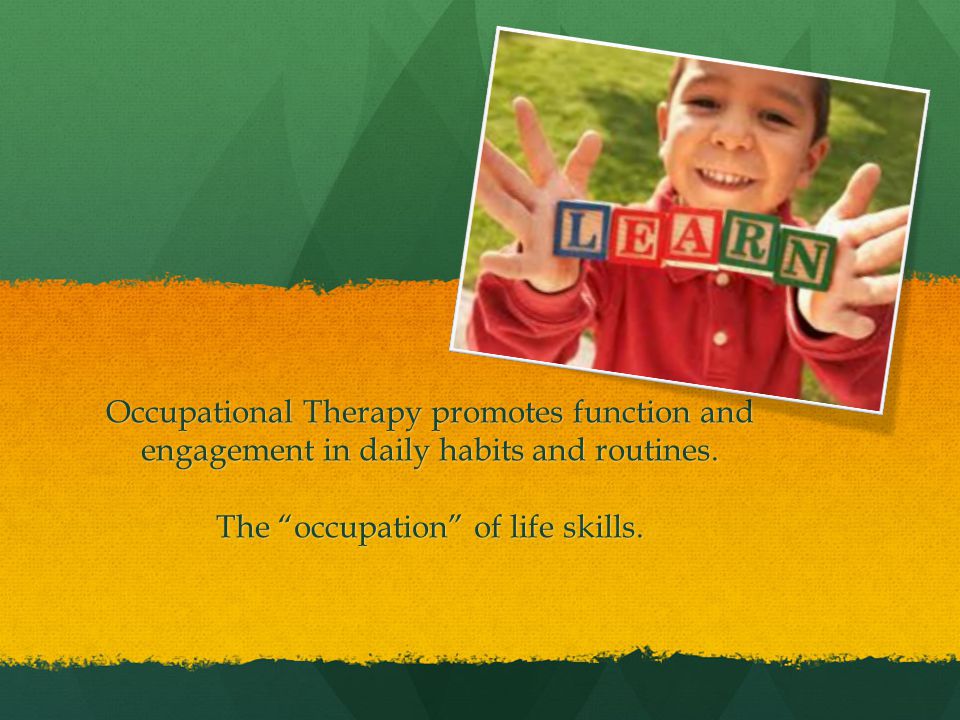 LEARN

Occupational Therapy promotes function and engagement in daily habits and routines.

The “occupation” of life skills.